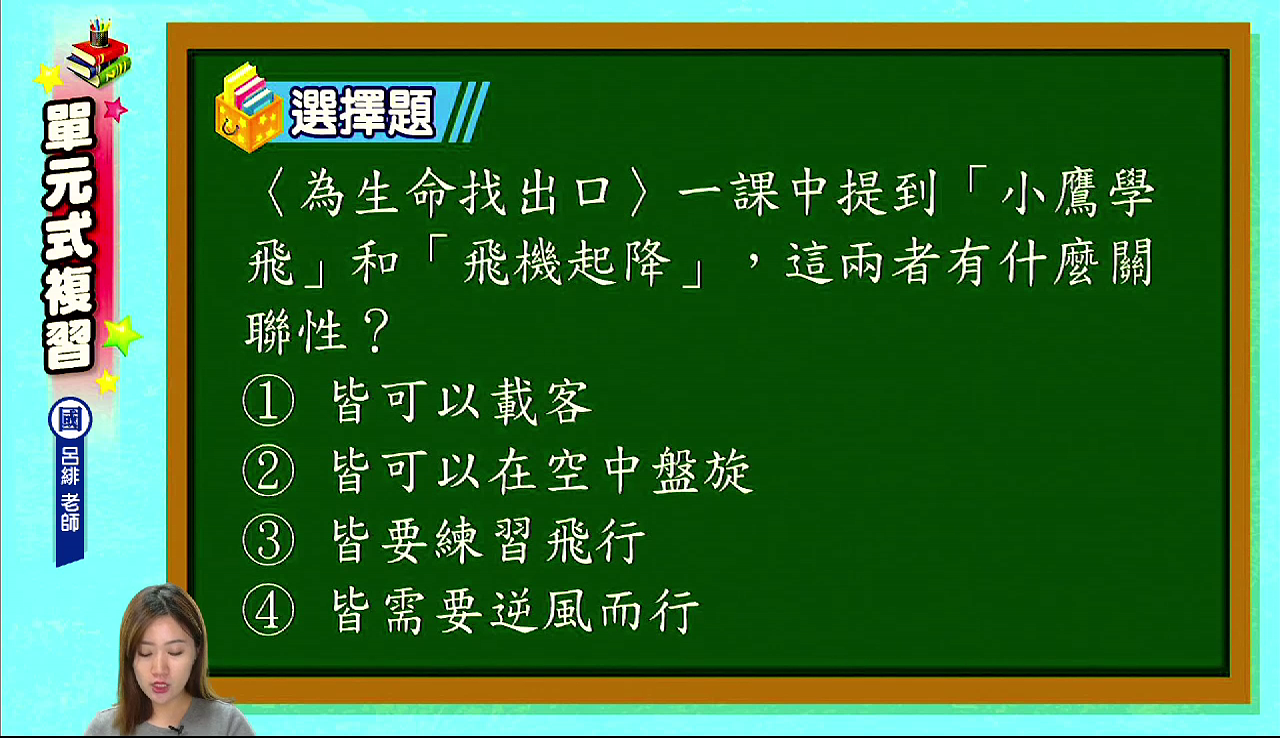 單元式複習

國
呂緋 老師

選擇題

〈為生命找出口〉一課中提到「小鷹學飛」和「飛機起降」，這兩者有什麼關聯性？
① 皆可以載客
② 皆可以在空中盤旋
③ 皆要練習飛行
④ 皆需要逆風而行